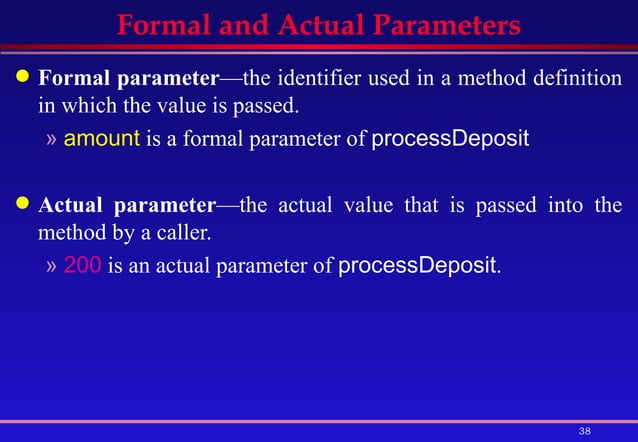 Formal and Actual Parameters

● Formal parameter—the identifier used in a method definition in which the value is passed.

» amount is a formal parameter of processDeposit

● Actual parameter—the actual value that is passed into the method by a caller.

» 200 is an actual parameter of processDeposit.

38